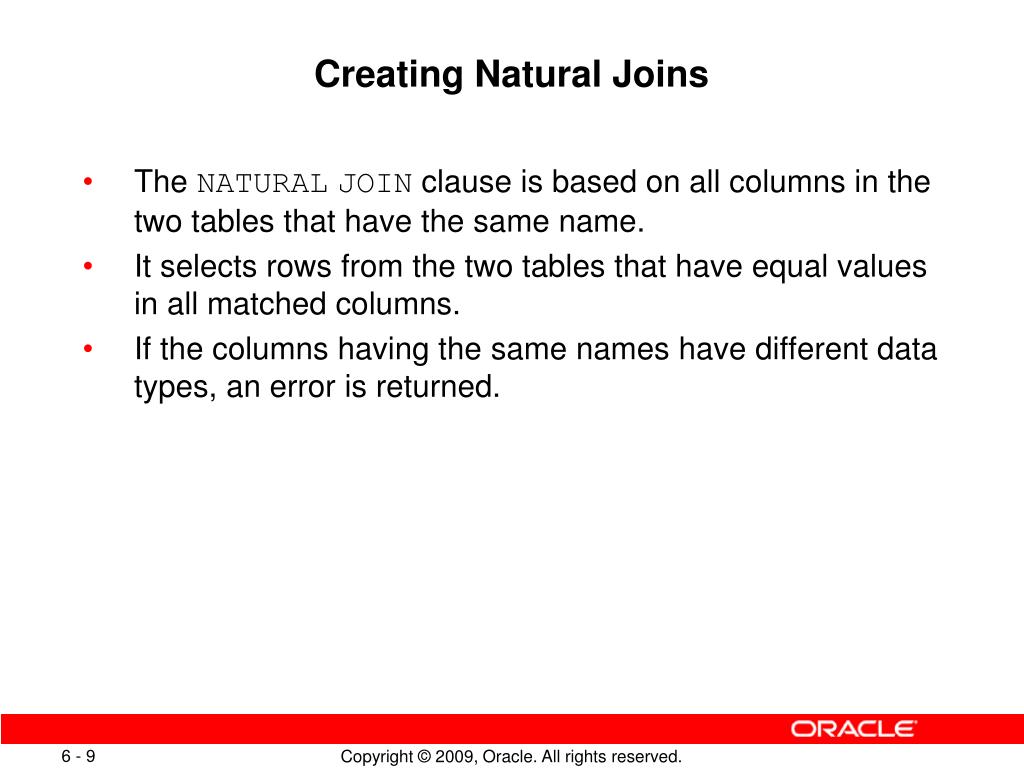 Creating Natural Joins

• The NATURAL JOIN clause is based on all columns in the two tables that have the same name.
• It selects rows from the two tables that have equal values in all matched columns.
• If the columns having the same names have different data types, an error is returned.

ORACLE

6 - 9

Copyright © 2009, Oracle. All rights reserved.